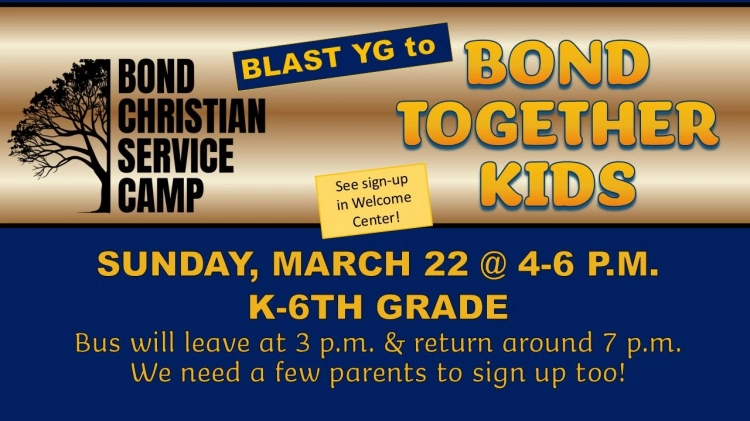 BOND CHRISTIAN SERVICE CAMP

BLAST YG to

BOND TOGETHER KIDS

See sign-up in Welcome Center!

SUNDAY, MARCH 22 @ 4-6 P.M.
K-6TH GRADE

Bus will leave at 3 p.m. & return around 7 p.m.
We need a few parents to sign up too!